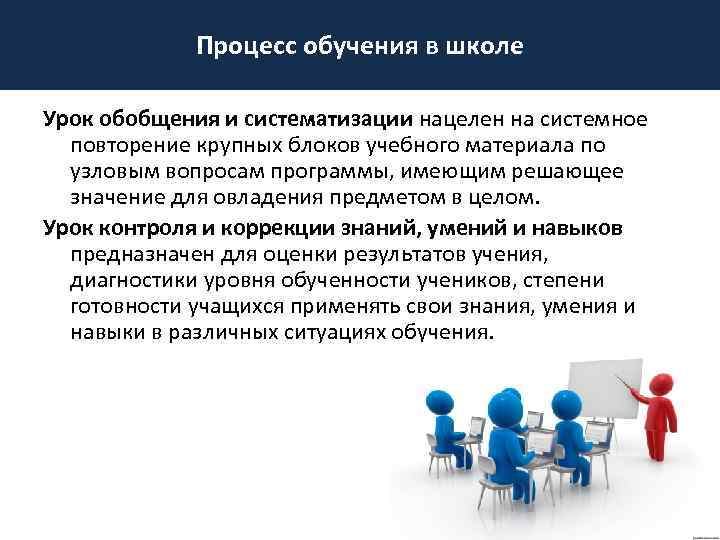 Процесс обучения в школе

Урок обобщения и систематизации нацелен на системное повторение крупных блоков учебного материала по узловым вопросам программы, имеющим решающее значение для овладения предметом в целом.

Урок контроля и коррекции знаний, умений и навыков предназначен для оценки результатов учения, диагностики уровня обученности учеников, степени готовности учащихся применять свои знания, умения и навыки в различных ситуациях обучения.